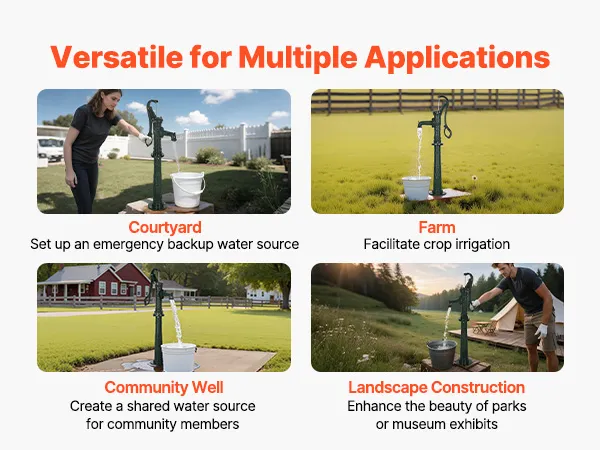 Versatile for Multiple Applications

Courtyard
Set up an emergency backup water source

Farm
Facilitate crop irrigation

Community Well
Create a shared water source for community members

Landscape Construction
Enhance the beauty of parks or museum exhibits